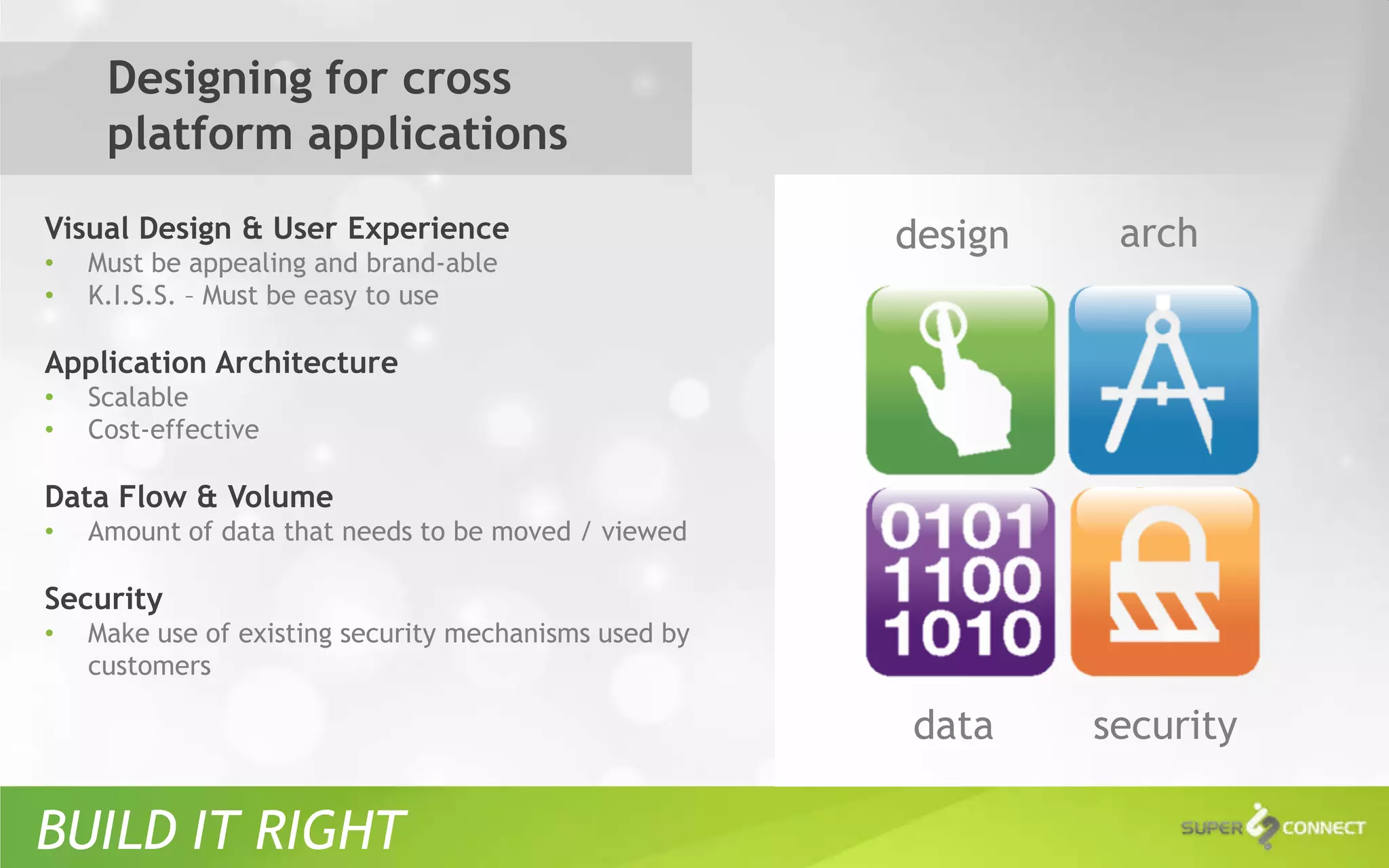 Designing for cross platform applications

Visual Design & User Experience
• Must be appealing and brand-able
• K.I.S.S. – Must be easy to use

Application Architecture
• Scalable
• Cost-effective

Data Flow & Volume
• Amount of data that needs to be moved / viewed

Security
• Make use of existing security mechanisms used by customers

design

arch

0101
1100
1010

data

security

BUILD IT RIGHT

SUPER CONNECT